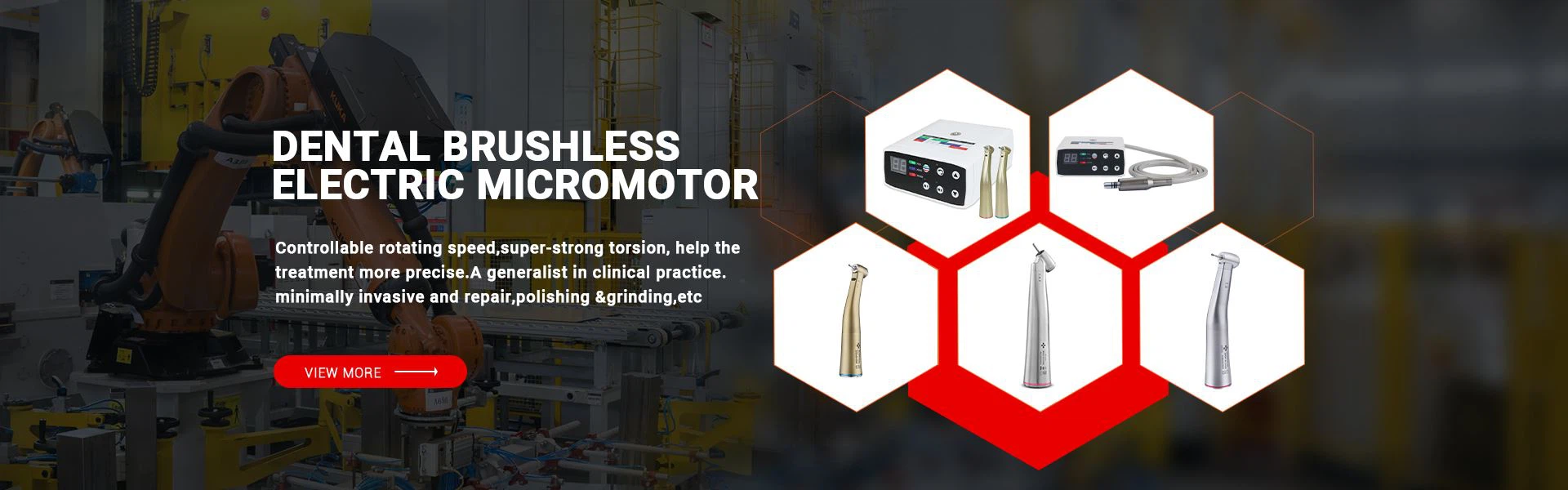 DENTAL BRUSHLESS ELECTRIC MICROMOTOR

Controllable rotating speed,super-strong torsion, help the treatment more precise.A generalist in clinical practice. minimally invasive and repair,polishing &grinding,etc

VIEW MORE